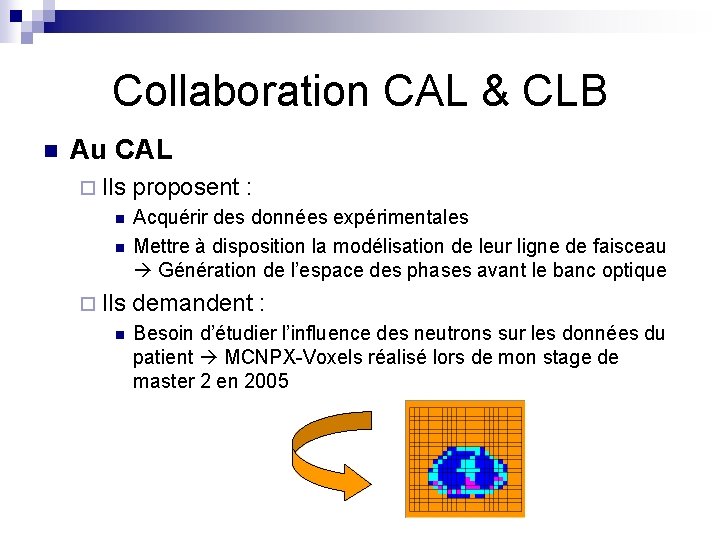 Collaboration CAL & CLB

Au CAL

Ils proposent :

Acquérir des données expérimentales

Mettre à disposition la modélisation de leur ligne de faisceau → Génération de l'espace des phases avant le banc optique

Ils demandent :

Besoin d'étudier l'influence des neutrons sur les données du patient → MCNPX-Voxels réalisé lors de mon stage de master 2 en 2005